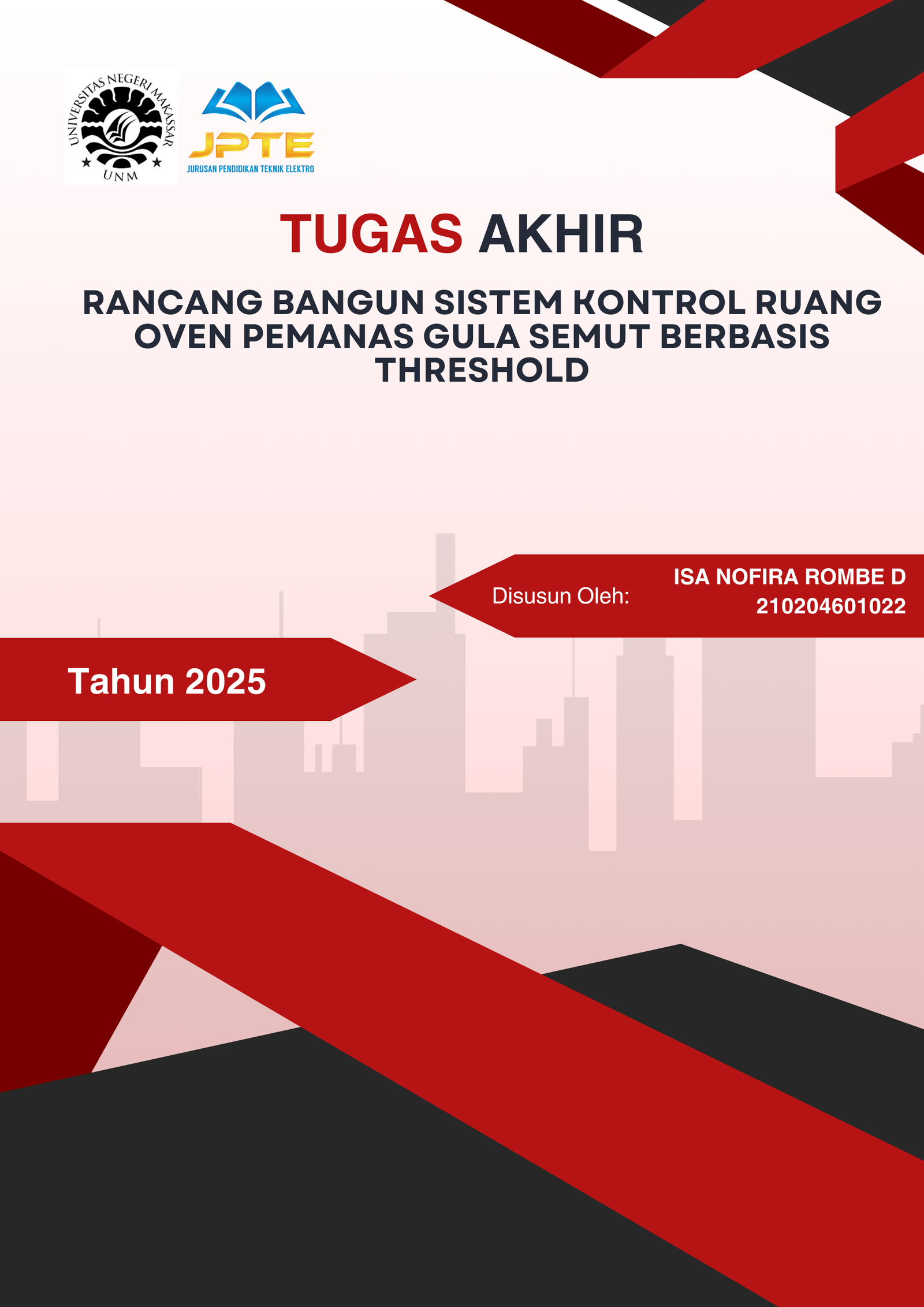 UNIVERSITAS NEGERI MAKASSAR
UNM

JPTE
JURUSAN PENDIDIKAN TEKNIK ELEKTRO

TUGAS AKHIR

RANCANG BANGUN SISTEM KONTROL RUANG OVEN PEMANAS GULA SEMUT BERBASIS THRESHOLD

Disusun Oleh:
ISA NOFIRA ROMBE D
210204601022

Tahun 2025